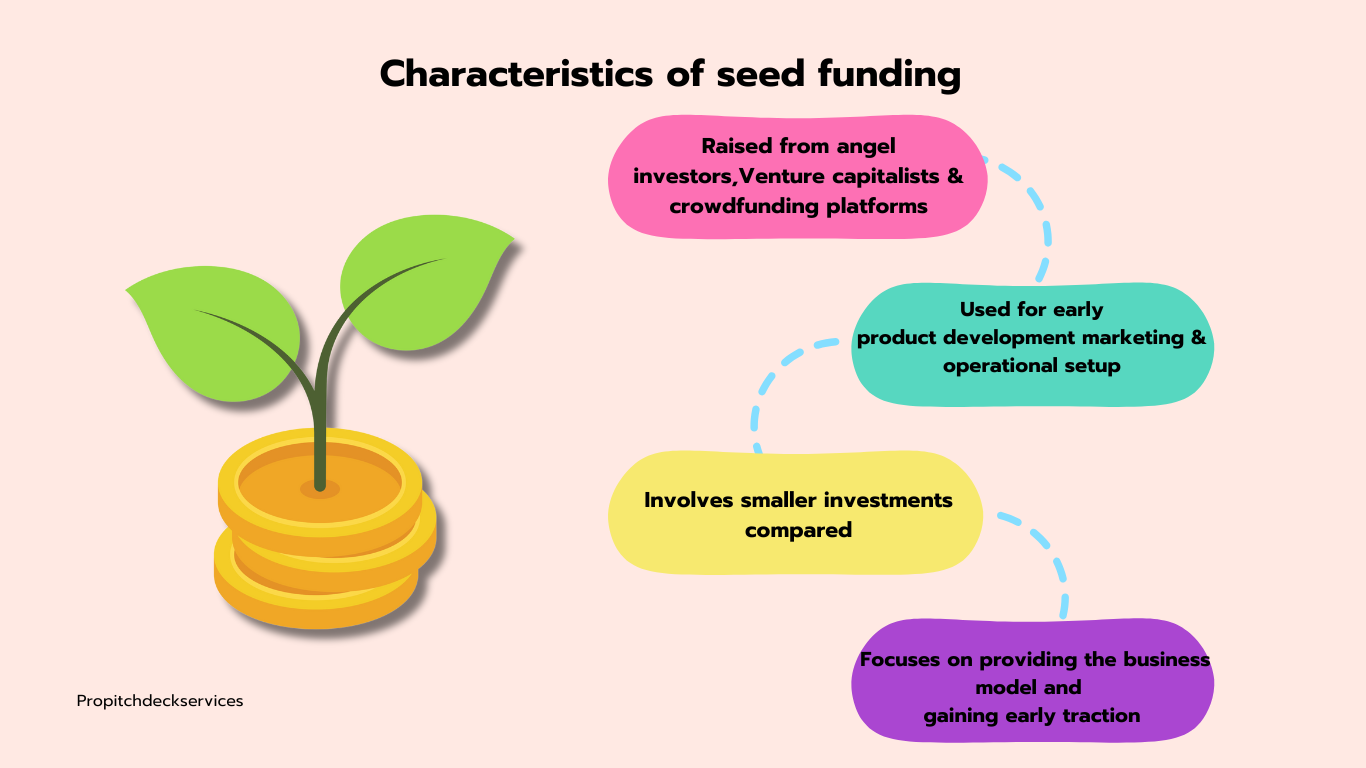 Characteristics of seed funding

Raised from angel investors,Venture capitalists & crowdfunding platforms

Used for early product development marketing & operational setup

Involves smaller investments compared

Focuses on providing the business model and gaining early traction

Propitchdeckservices